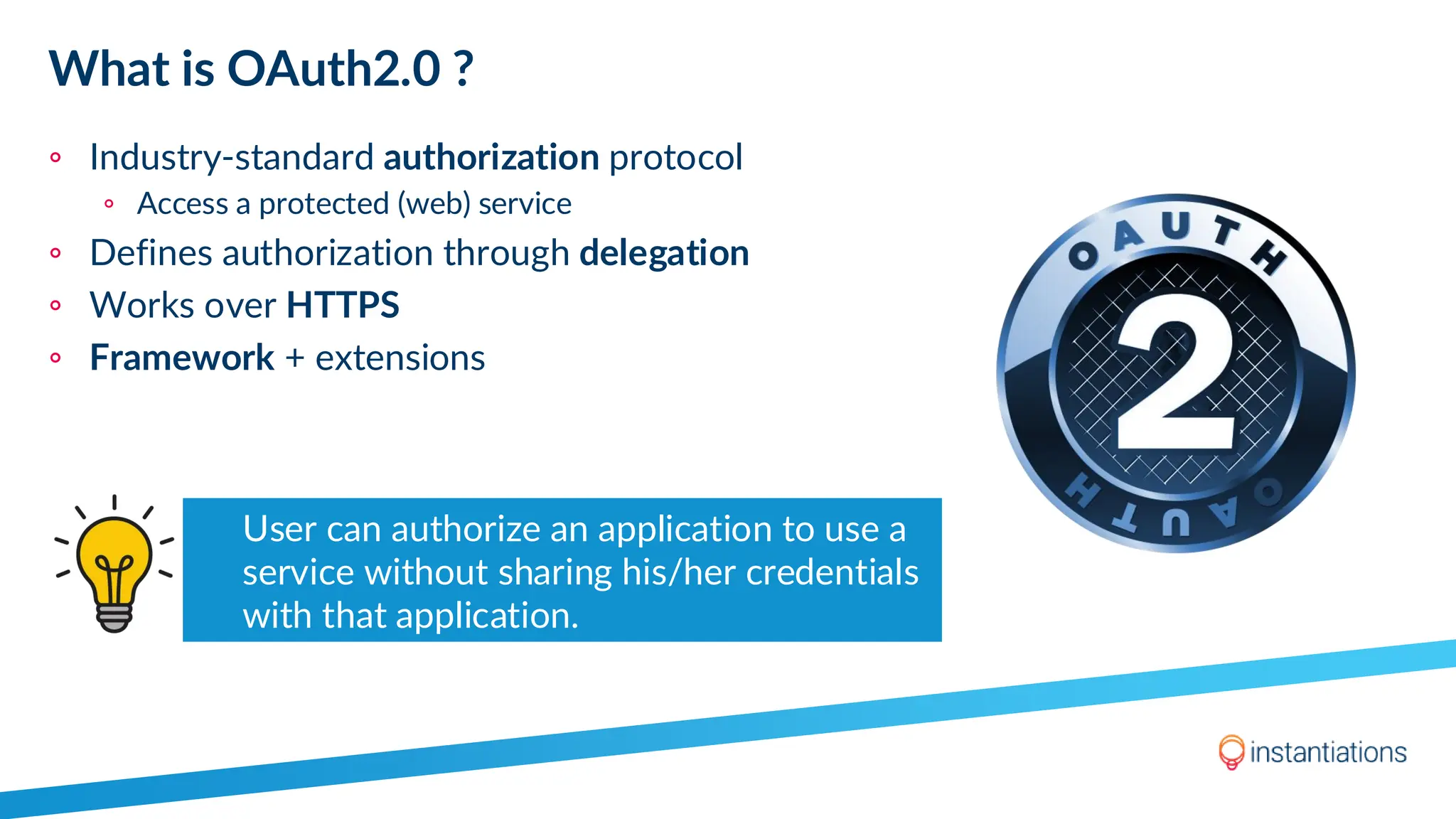 What is OAuth2.0 ?

◦ Industry-standard authorization protocol
  ◦ Access a protected (web) service
◦ Defines authorization through delegation
◦ Works over HTTPS
◦ Framework + extensions

OAUTH 2 OAUTH

User can authorize an application to use a service without sharing his/her credentials with that application.

instantiations